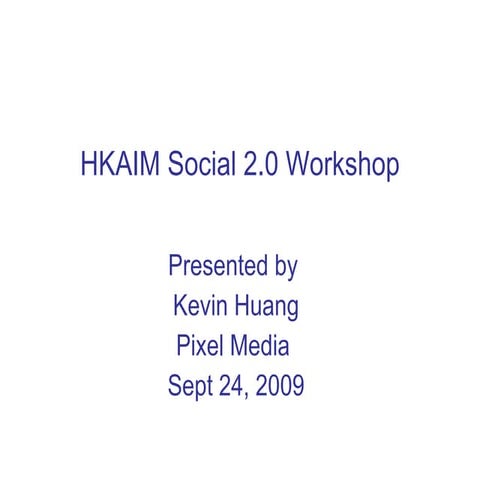 HKAIM Social 2.0 Workshop

Presented by
Kevin Huang
Pixel Media
Sept 24, 2009